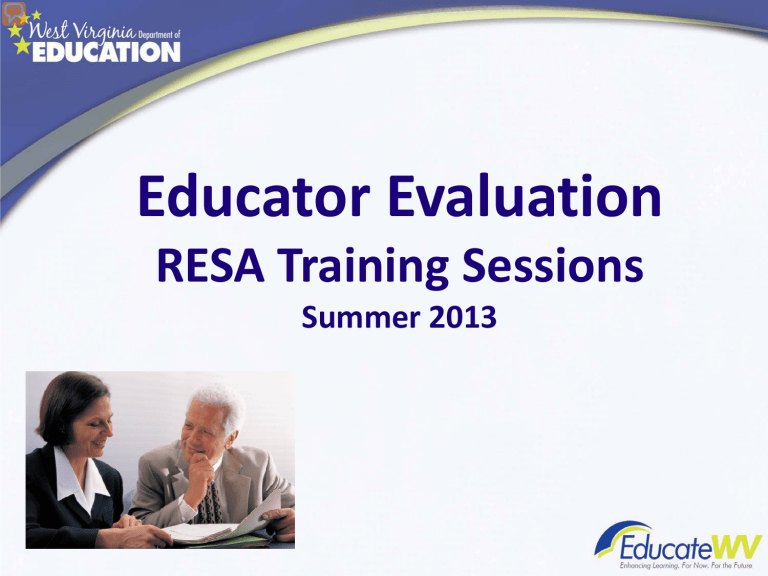 West Virginia Department of EDUCATION

Educator Evaluation

RESA Training Sessions

Summer 2013

EducateWV
Enhancing Learning. For Now. For the Future